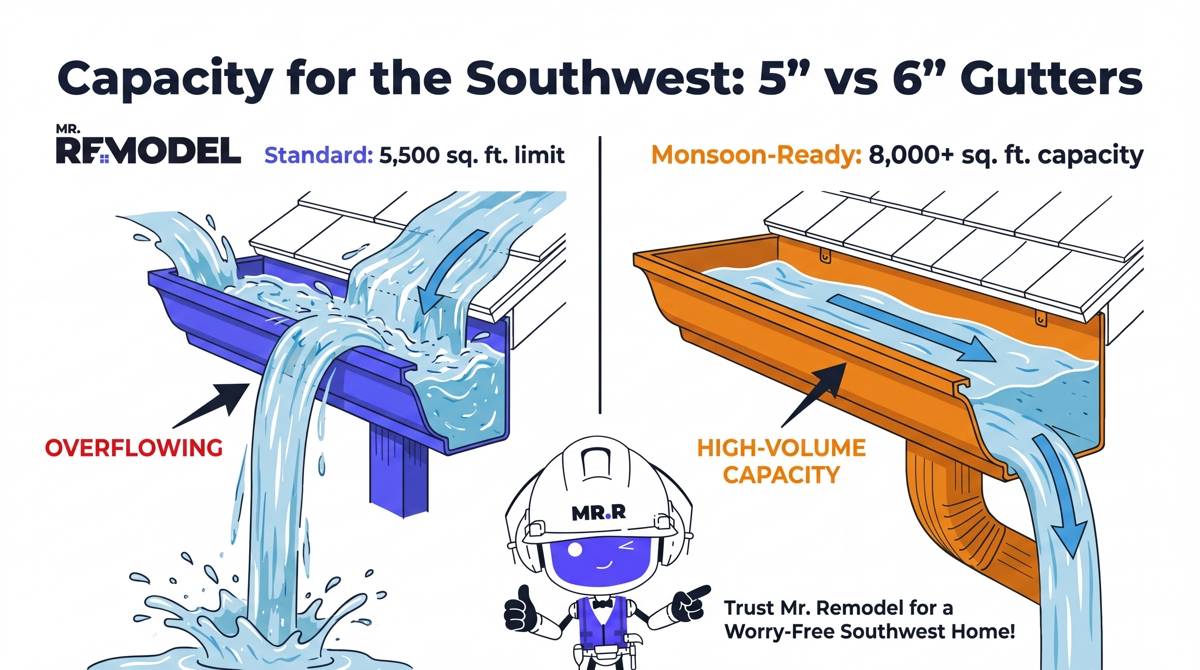 Capacity for the Southwest: 5” vs 6” Gutters

MR. REMODEL

Standard: 5,500 sq. ft. limit

OVERFLOWING

Monsoon-Ready: 8,000+ sq. ft. capacity

HIGH-VOLUME CAPACITY

MR.R

Trust Mr. Remodel for a Worry-Free Southwest Home!